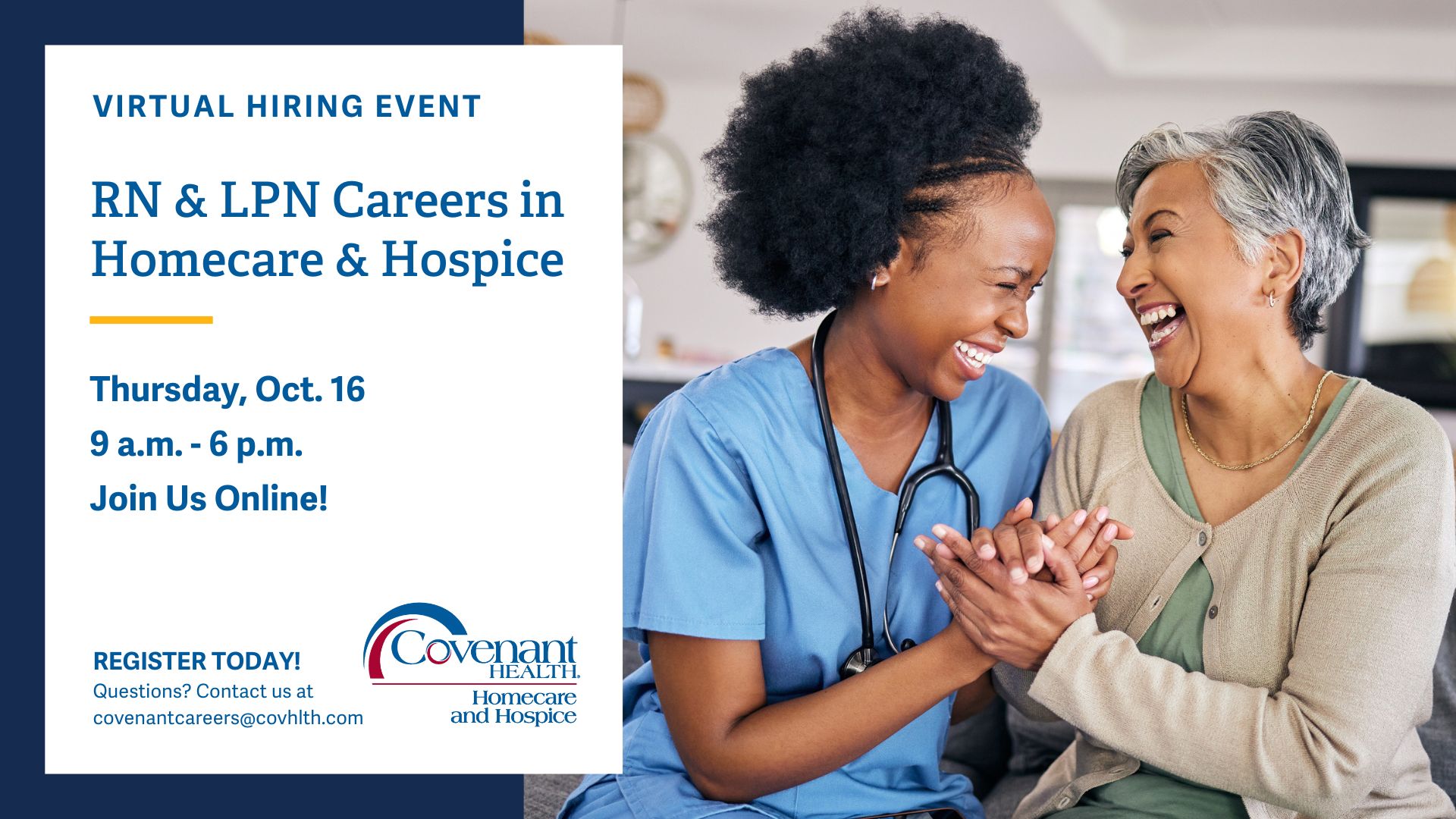 VIRTUAL HIRING EVENT

RN & LPN Careers in Homecare & Hospice

Thursday, Oct. 16

9 a.m. - 6 p.m.

Join Us Online!

REGISTER TODAY!
Questions? Contact us at
covenantcareers@covhlth.com

Covenant HEALTH.
Homecare and Hospice